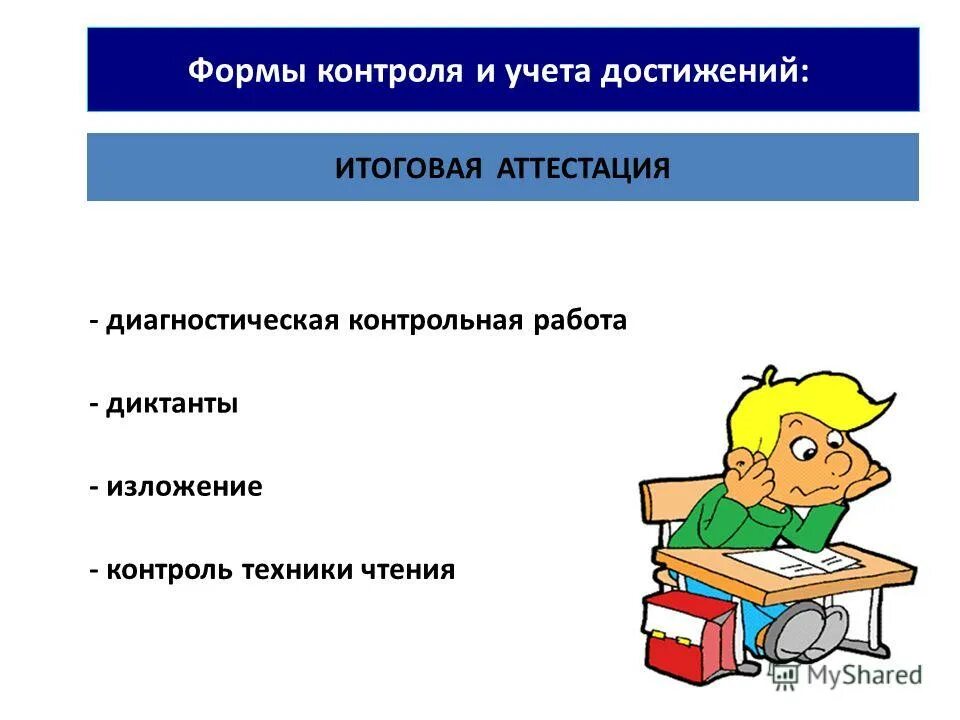 Формы контроля и учета достижений:

ИТОГОВАЯ АТТЕСТАЦИЯ

- диагностическая контрольная работа

- диктанты

- изложение

- контроль техники чтения

MyShared